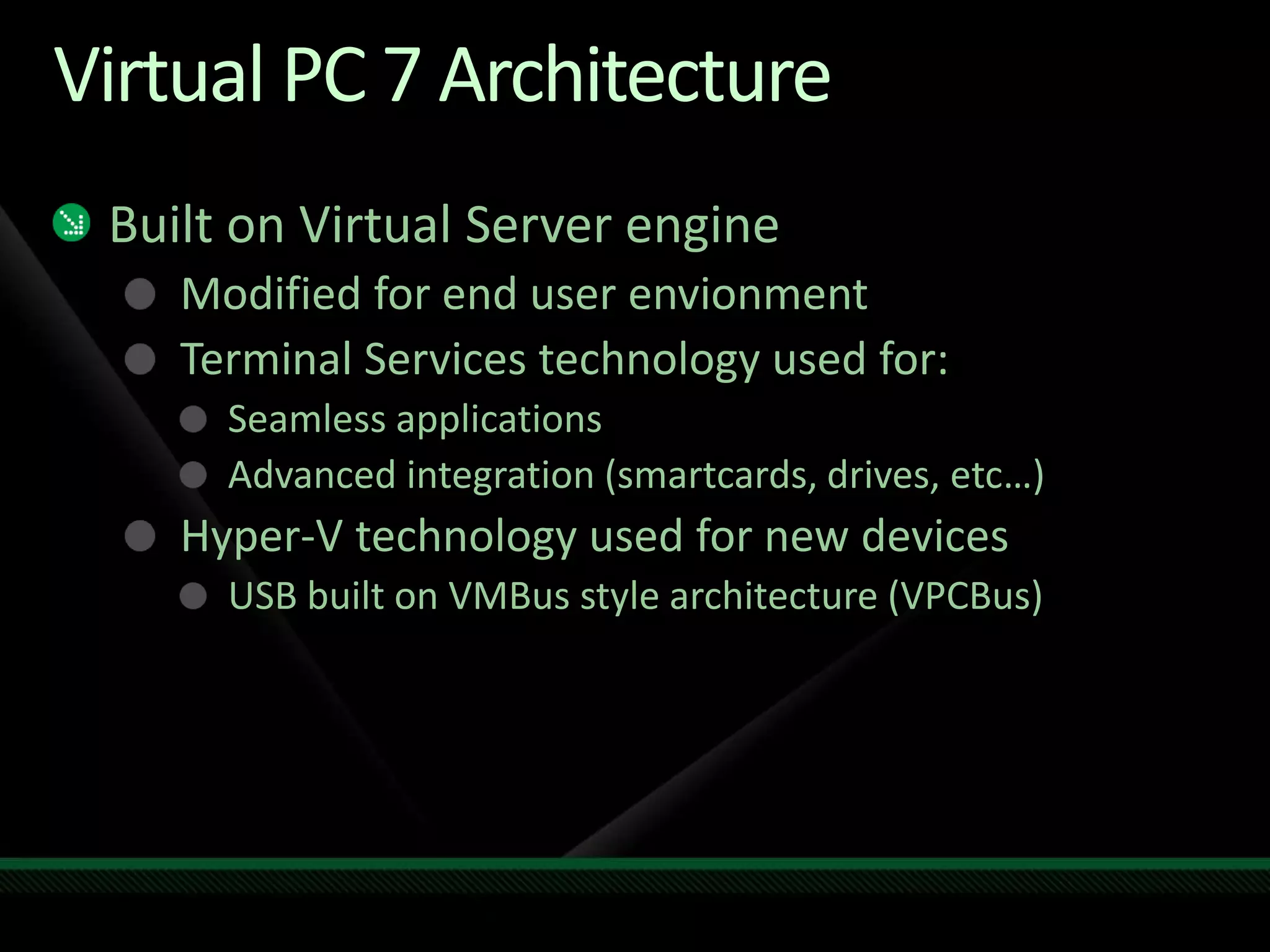 Virtual PC 7 Architecture

Built on Virtual Server engine

Modified for end user envionment

Terminal Services technology used for:

Seamless applications

Advanced integration (smartcards, drives, etc…)

Hyper-V technology used for new devices

USB built on VMBus style architecture (VPCBus)